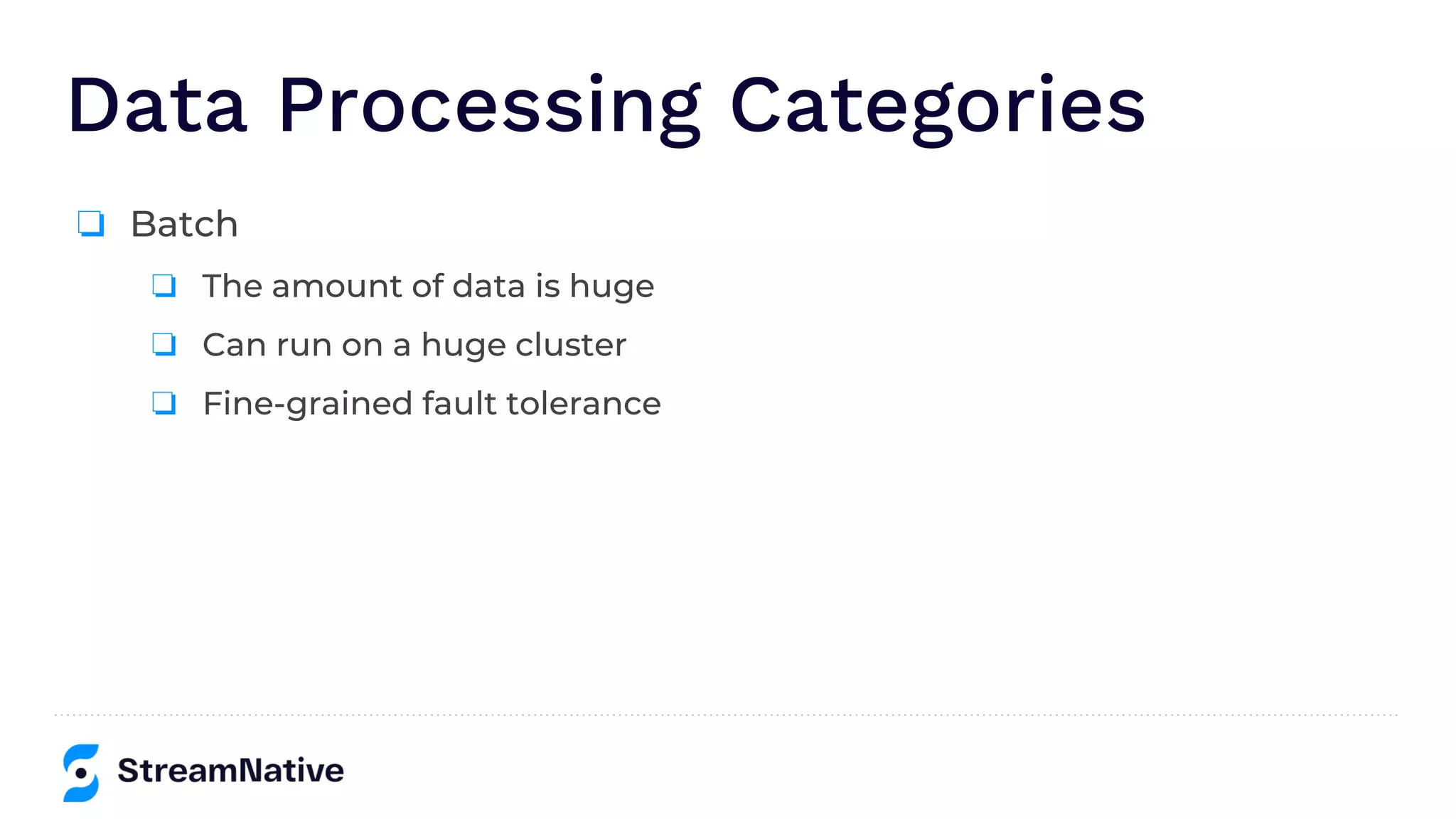 Data Processing Categories

❏ Batch

❏ The amount of data is huge

❏ Can run on a huge cluster

❏ Fine-grained fault tolerance

StreamNative